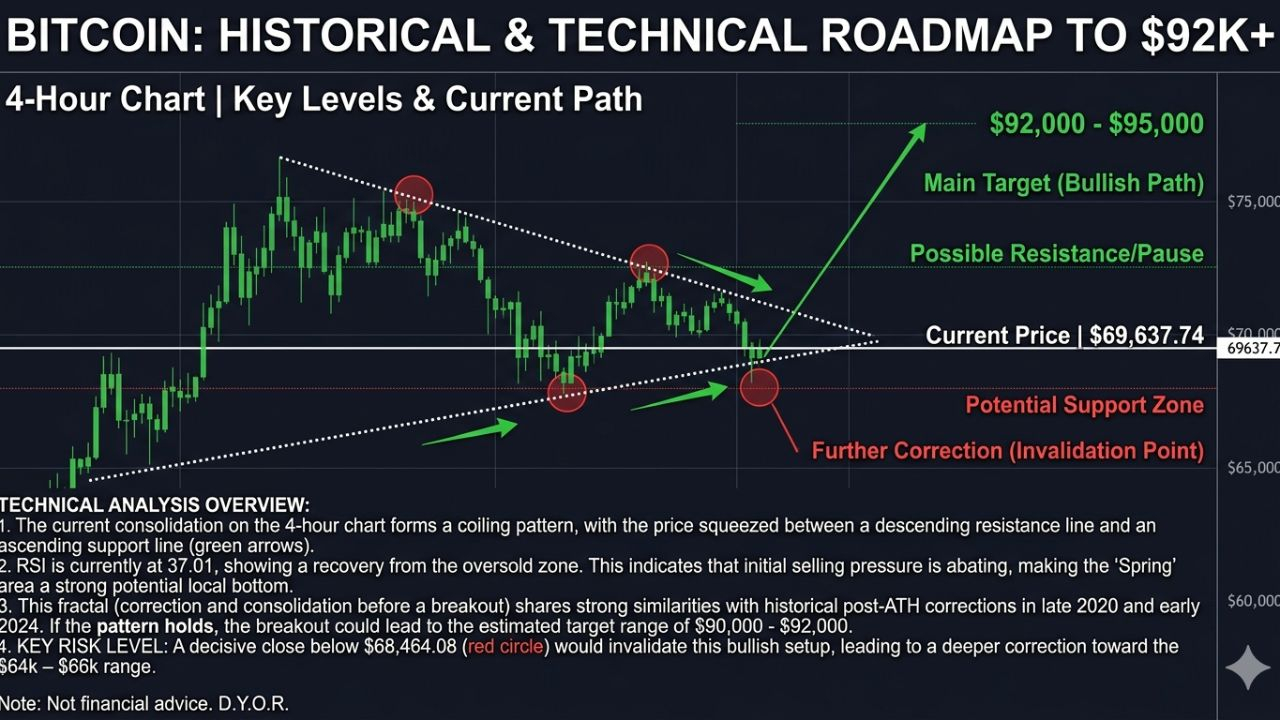 BITCOIN: HISTORICAL & TECHNICAL ROADMAP TO $92K+

4-Hour Chart | Key Levels & Current Path

$92,000 - $95,000

Main Target (Bullish Path)

Possible Resistance/Pause

Current Price | $69,637.74

Potential Support Zone

Further Correction (Invalidation Point)

$75,000

$70,000

69637.7

$65,000

$60,000

TECHNICAL ANALYSIS OVERVIEW:
1. The current consolidation on the 4-hour chart forms a coiling pattern, with the price squeezed between a descending resistance line and an ascending support line (green arrows).
2. RSI is currently at 37.01, showing a recovery from the oversold zone. This indicates that initial selling pressure is abating, making the 'Spring' area a strong potential local bottom.
3. This fractal (correction and consolidation before a breakout) shares strong similarities with historical post-ATH corrections in late 2020 and early 2024. If the pattern holds, the breakout could lead to the estimated target range of $90,000 - $92,000.
4. KEY RISK LEVEL: A decisive close below $68,464.08 (red circle) would invalidate this bullish setup, leading to a deeper correction toward the $64k – $66k range.

Note: Not financial advice. D.Y.O.R.